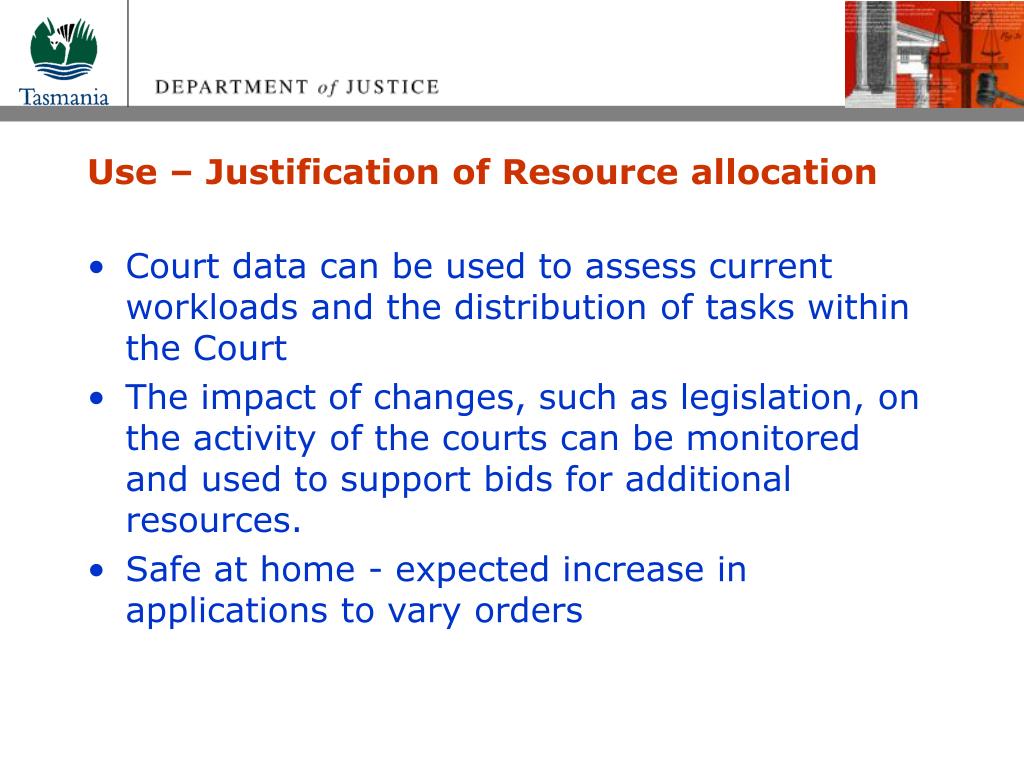 Tasmania

DEPARTMENT of JUSTICE

Use – Justification of Resource allocation

• Court data can be used to assess current workloads and the distribution of tasks within the Court
• The impact of changes, such as legislation, on the activity of the courts can be monitored and used to support bids for additional resources.
• Safe at home - expected increase in applications to vary orders